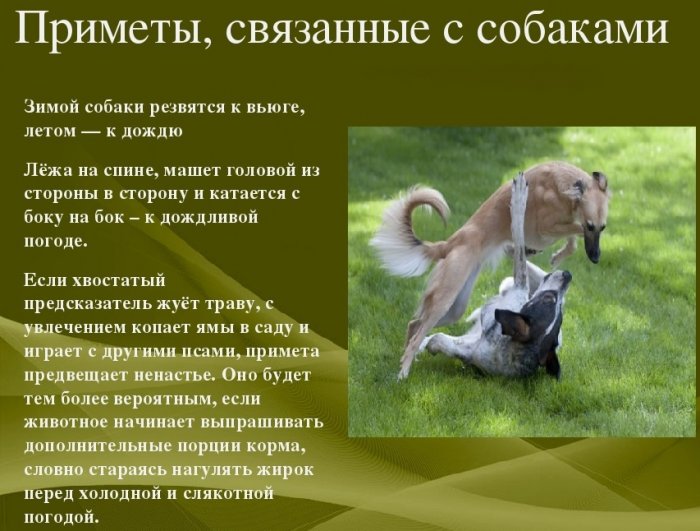 Приметы, связанные с собаками

Зимой собаки резвятся к вьюге, летом — к дождю

Лёжа на спине, машет головой из стороны в сторону и катается с боку на бок – к дождливой погоде.

Если хвостатый предсказатель жуёт траву, с увлечением копает ямы в саду и играет с другими псами, примета предвещает ненастье. Оно будет тем более вероятным, если животное начинает выпрашивать дополнительные порции корма, словно стараясь нагулять жирок перед холодной и слякотной погодой.